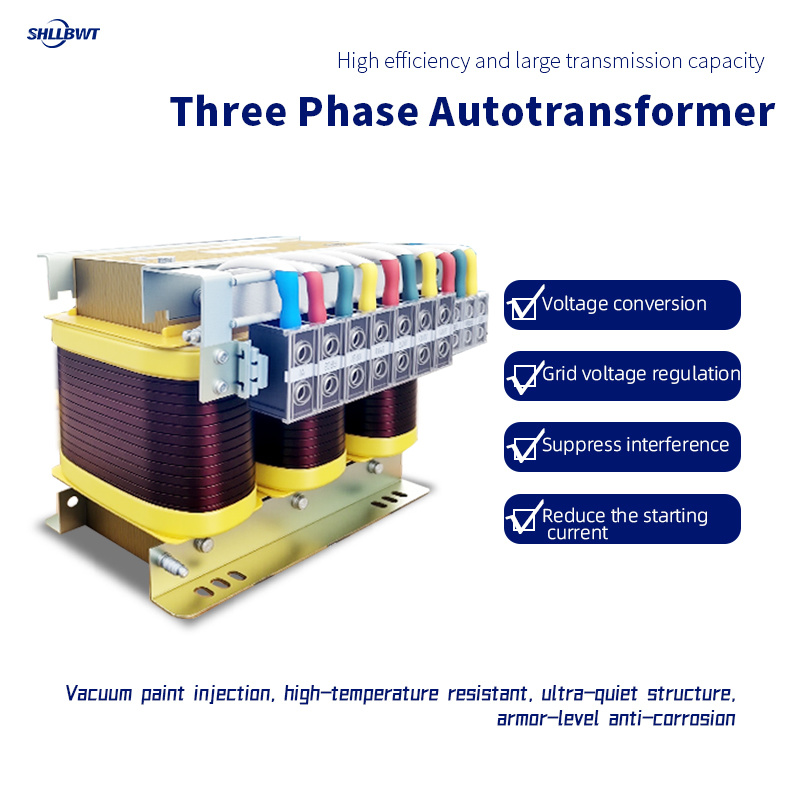 SHLLBWT

High efficiency and large transmission capacity

Three Phase Autotransformer

Voltage conversion

Grid voltage regulation

Suppress interference

Reduce the starting current

Vacuum paint injection, high-temperature resistant, ultra-quiet structure, armor-level anti-corrosion